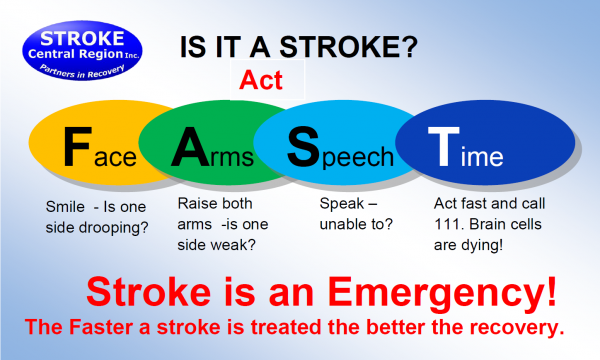 STROKE
Central Region Inc.
Partners in Recovery

IS IT A STROKE?

Act

Face Arms Speech Time

Smile - Is one side drooping?

Raise both arms -is one side weak?

Speak – unable to?

Act fast and call 111. Brain cells are dying!

Stroke is an Emergency!
The Faster a stroke is treated the better the recovery.